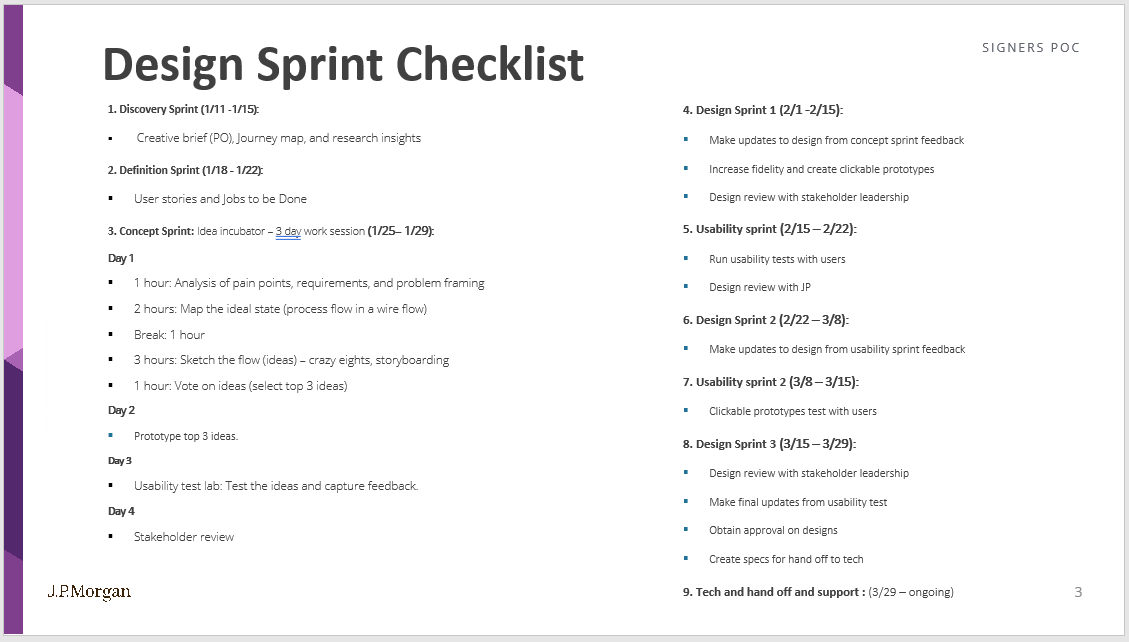 Design Sprint Checklist

SIGNERS POC

1. Discovery Sprint (1/11 -1/15):

▪ Creative brief (PO), Journey map, and research insights

2. Definition Sprint (1/18 - 1/22):

▪ User stories and Jobs to be Done

3. Concept Sprint: Idea incubator – 3 day work session (1/25– 1/29):

Day 1

▪ 1 hour: Analysis of pain points, requirements, and problem framing

▪ 2 hours: Map the ideal state (process flow in a wire flow)

▪ Break: 1 hour

▪ 3 hours: Sketch the flow (ideas) – crazy eights, storyboarding

▪ 1 hour: Vote on ideas (select top 3 ideas)

Day 2

▪ Prototype top 3 ideas.

Day 3

▪ Usability test lab: Test the ideas and capture feedback.

Day 4

▪ Stakeholder review

4. Design Sprint 1 (2/1 -2/15):

▪ Make updates to design from concept sprint feedback

▪ Increase fidelity and create clickable prototypes

▪ Design review with stakeholder leadership

5. Usability sprint (2/15 – 2/22):

▪ Run usability tests with users

▪ Design review with JP

6. Design Sprint 2 (2/22 – 3/8):

▪ Make updates to design from usability sprint feedback

7. Usability sprint 2 (3/8 – 3/15):

▪ Clickable prototypes test with users

8. Design Sprint 3 (3/15 – 3/29):

▪ Design review with stakeholder leadership

▪ Make final updates from usability test

▪ Obtain approval on designs

▪ Create specs for hand off to tech

9. Tech and hand off and support : (3/29 – ongoing)

J.P.Morgan

3